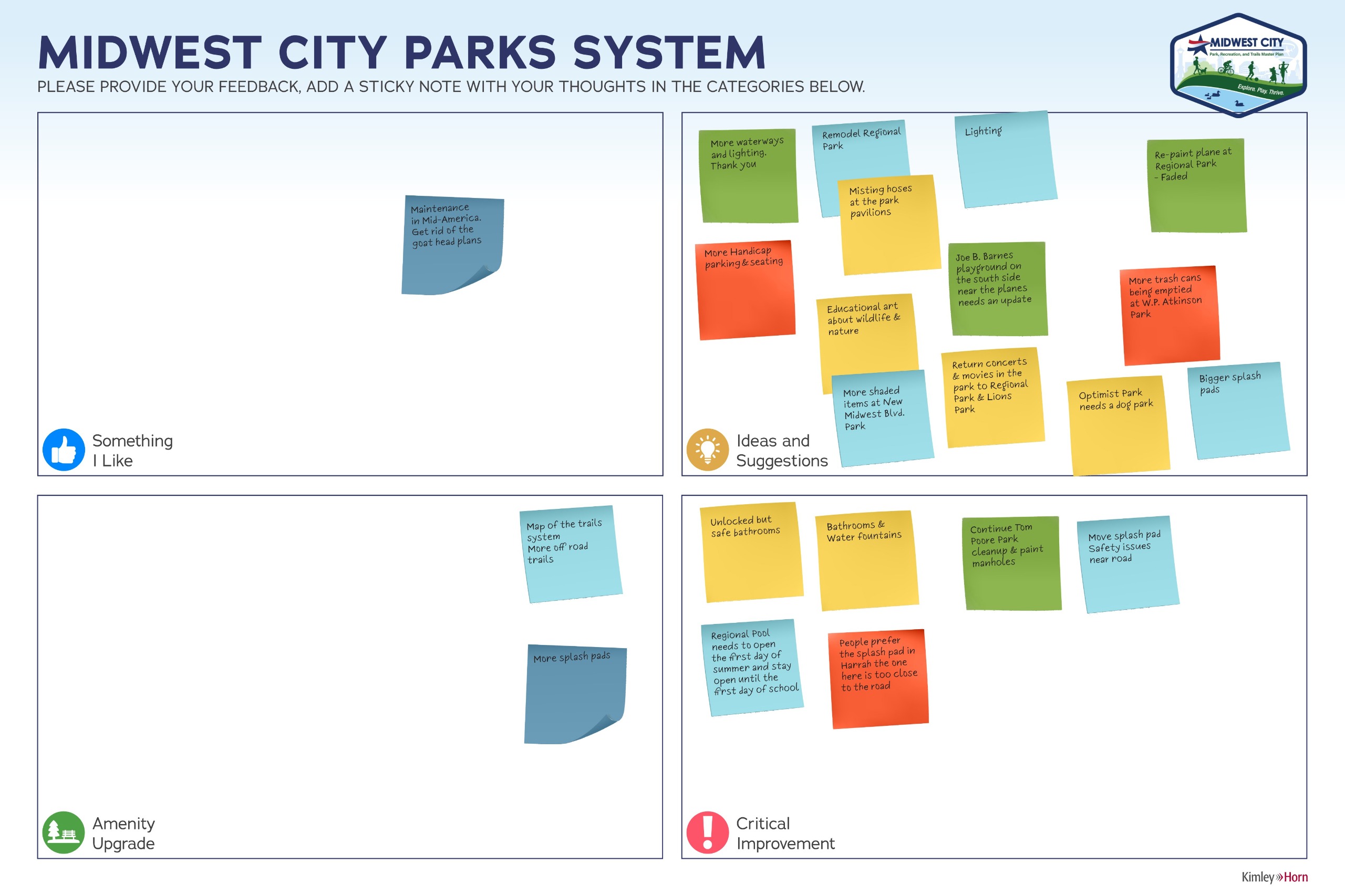 MIDWEST CITY PARKS SYSTEM
PLEASE PROVIDE YOUR FEEDBACK, ADD A STICKY NOTE WITH YOUR THOUGHTS IN THE CATEGORIES BELOW.

MIDWEST CITY
Park, Recreation, and Trails Master Plan
Explore. Play. Thrive.

Maintenance in Mid-America. Get rid of the goat head plans

Something I Like

More waterways and lighting. Thank you

Remodel Regional Park

Lighting

Re-paint plane at Regional Park - Faded

Misting hoses at the park pavilions

More Handicap parking & seating

Joe B. Barnes playground on the south side near the planes needs an update

More trash cans being emptied at W.P. Atkinson Park

Educational art about wildlife & nature

Return concerts & movies in the park to Regional Park & Lions Park

More shaded items at New Midwest Blvd. Park

Optimist Park needs a dog park

Bigger splash pads

Ideas and Suggestions

Map of the trails system
More off road trails

More splash pads

Amenity Upgrade

Unlocked but safe bathrooms

Bathrooms & Water fountains

Continue Tom Poore Park cleanup & paint manholes

Move splash pad Safety issues near road

Regional Pool needs to open the first day of summer and stay open until the first day of school

People prefer the splash pad in Harrah the one here is too close to the road

Critical Improvement

Kimley»Horn